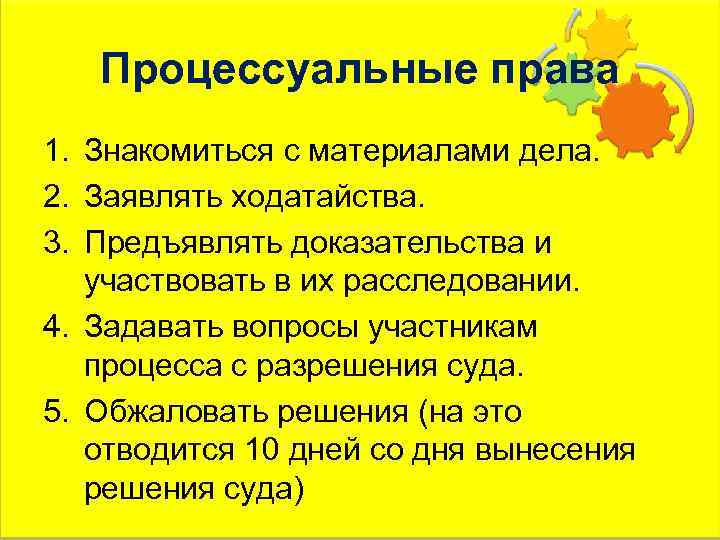 Процессуальные права

1. Знакомиться с материалами дела.
2. Заявлять ходатайства.
3. Предъявлять доказательства и участвовать в их расследовании.
4. Задавать вопросы участникам процесса с разрешения суда.
5. Обжаловать решения (на это отводится 10 дней со дня вынесения решения суда)